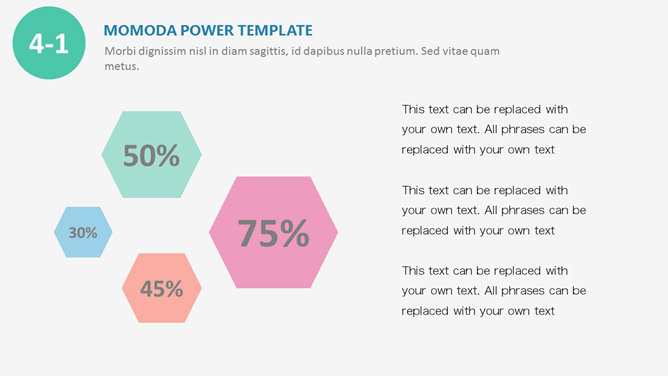 4-1

MOMODA POWER TEMPLATE

Morbi dignissim nisl in diam sagittis, id dapibus nulla pretium. Sed vitae quam metus.

50%

30%

75%

45%

This text can be replaced with your own text. All phrases can be replaced with your own text

This text can be replaced with your own text. All phrases can be replaced with your own text

This text can be replaced with your own text. All phrases can be replaced with your own text